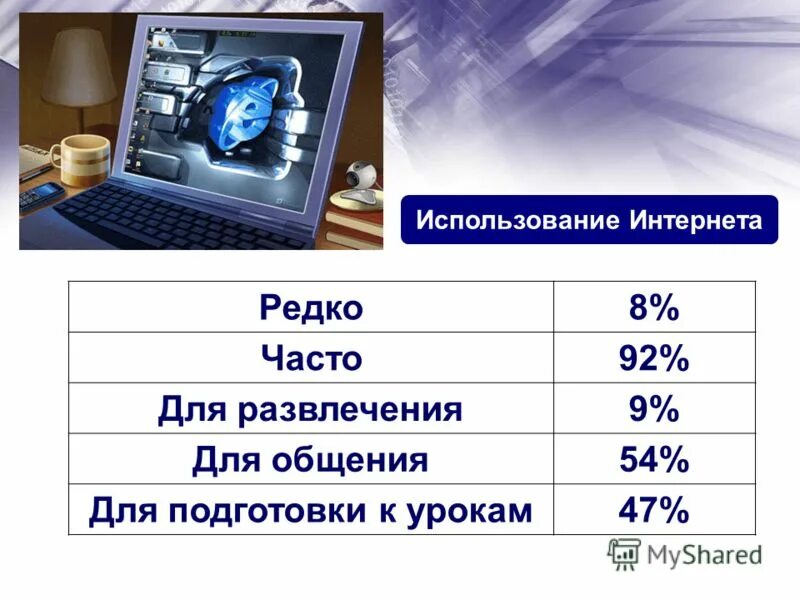 Использование Интернета

| Редко | 8% |
|---|---|
| Часто | 92% |
| Для развлечения | 9% |
| Для общения | 54% |
| Для подготовки к урокам | 47% |

MyShared